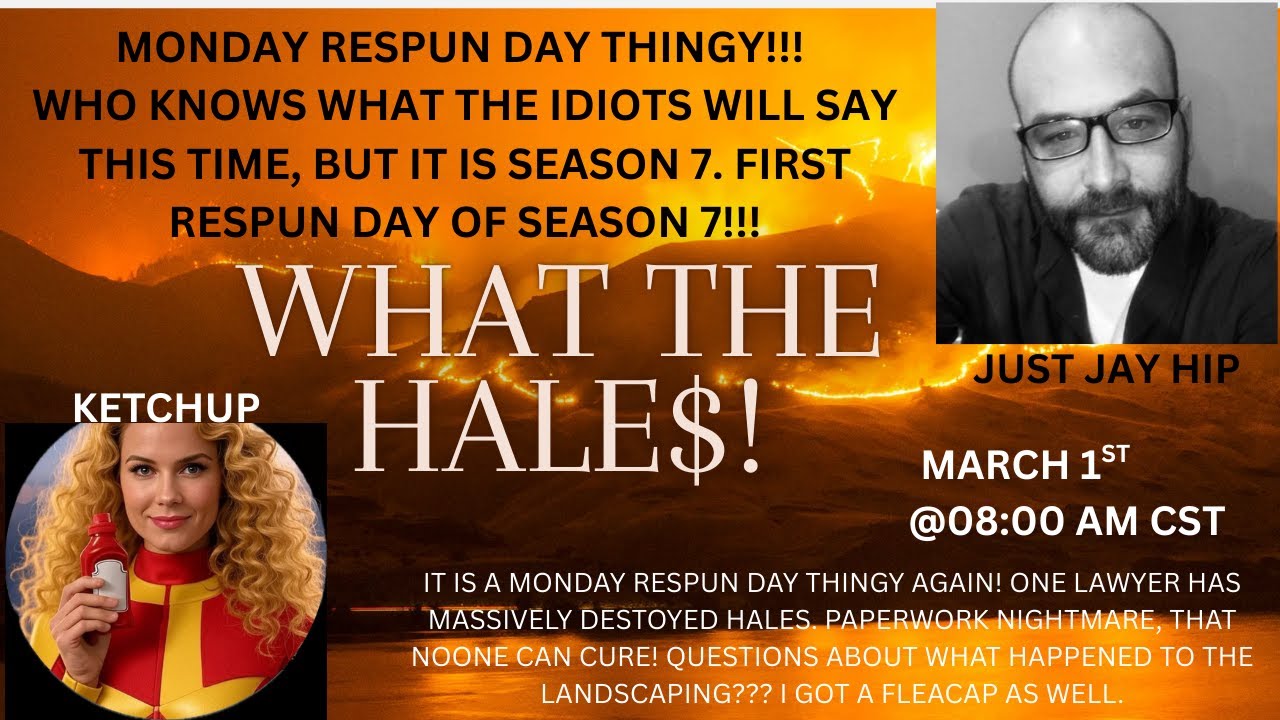 MONDAY RESPUN DAY THINGY!!!
WHO KNOWS WHAT THE IDIOTS WILL SAY THIS TIME, BUT IT IS SEASON 7. FIRST RESPUN DAY OF SEASON 7!!!

WHAT THE HALE$!

JUST JAY HIP

KETCHUP

MARCH 1$^{ST}$
@08:00 AM CST

IT IS A MONDAY RESPUN DAY THINGY AGAIN! ONE LAWYER HAS MASSIVELY DESTOYED HALES. PAPERWORK NIGHTMARE, THAT NOONE CAN CURE! QUESTIONS ABOUT WHAT HAPPENED TO THE LANDSCAPING??? I GOT A FLEACAP AS WELL.